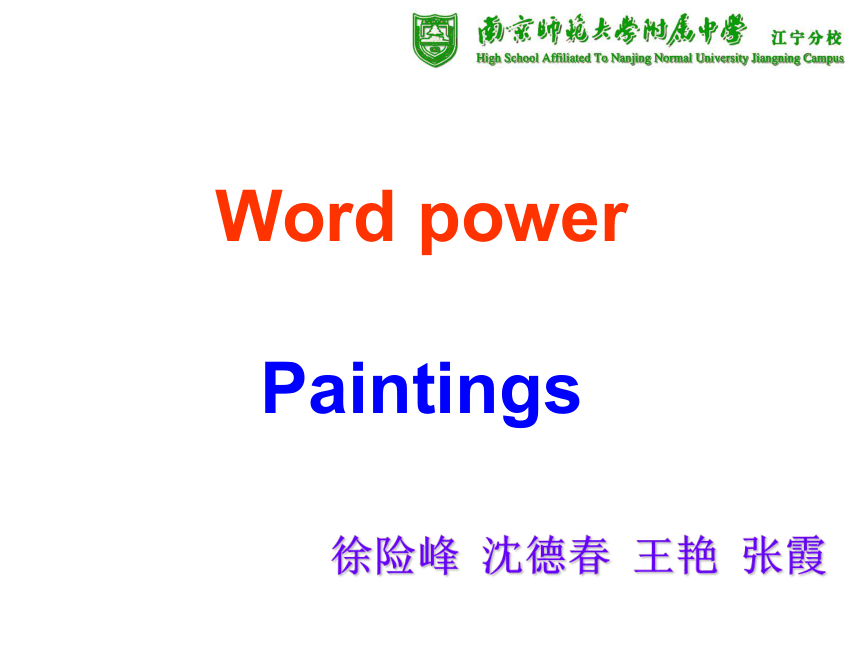 南京师范大学附属中学 江宁分校
High School Affiliated To Nanjing Normal University Jiangning Campus

Word power

Paintings

徐险峰 沈德春 王艳 张霞